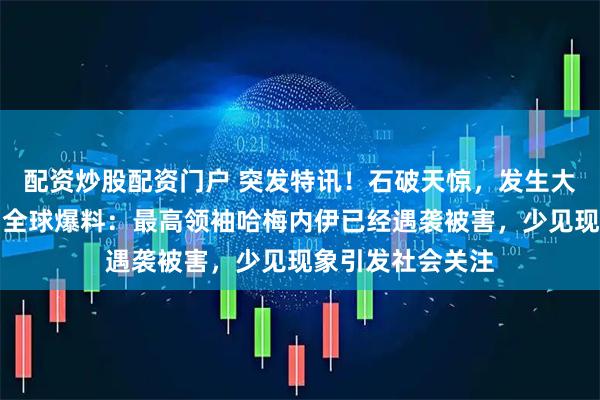 配资炒股配资门户 突发特讯！石破天惊，发生大
全球爆料：最高领袖哈梅内伊已经遇袭被害，少见现
遇袭被害，少见现象引发社会关注